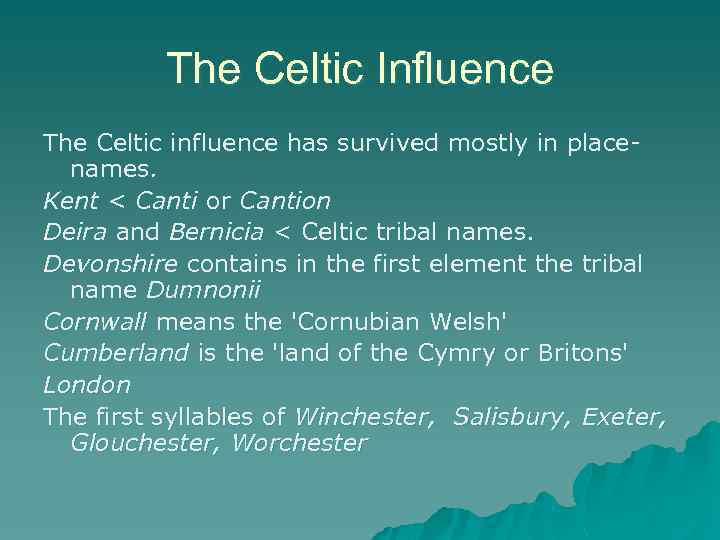 The Celtic Influence

The Celtic influence has survived mostly in place-names.

Kent < Canti or Cantion

Deira and Bernicia < Celtic tribal names.

Devonshire contains in the first element the tribal name Dumnonii

Cornwall means the 'Cornubian Welsh'

Cumberland is the 'land of the Cymry or Britons'

London

The first syllables of Winchester, Salisbury, Exeter, Glouchester, Worchester